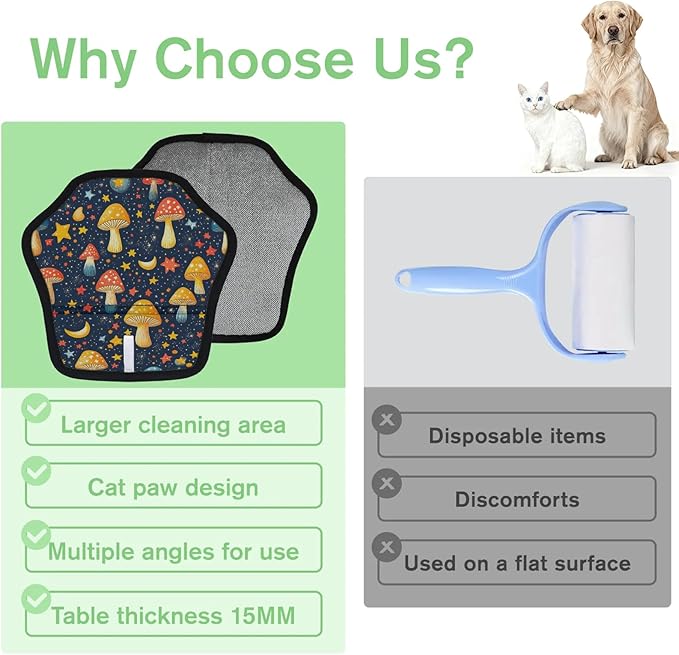 Why Choose Us?

Larger cleaning area

Cat paw design

Multiple angles for use

Table thickness 15MM

Disposable items

Discomforts

Used on a flat surface